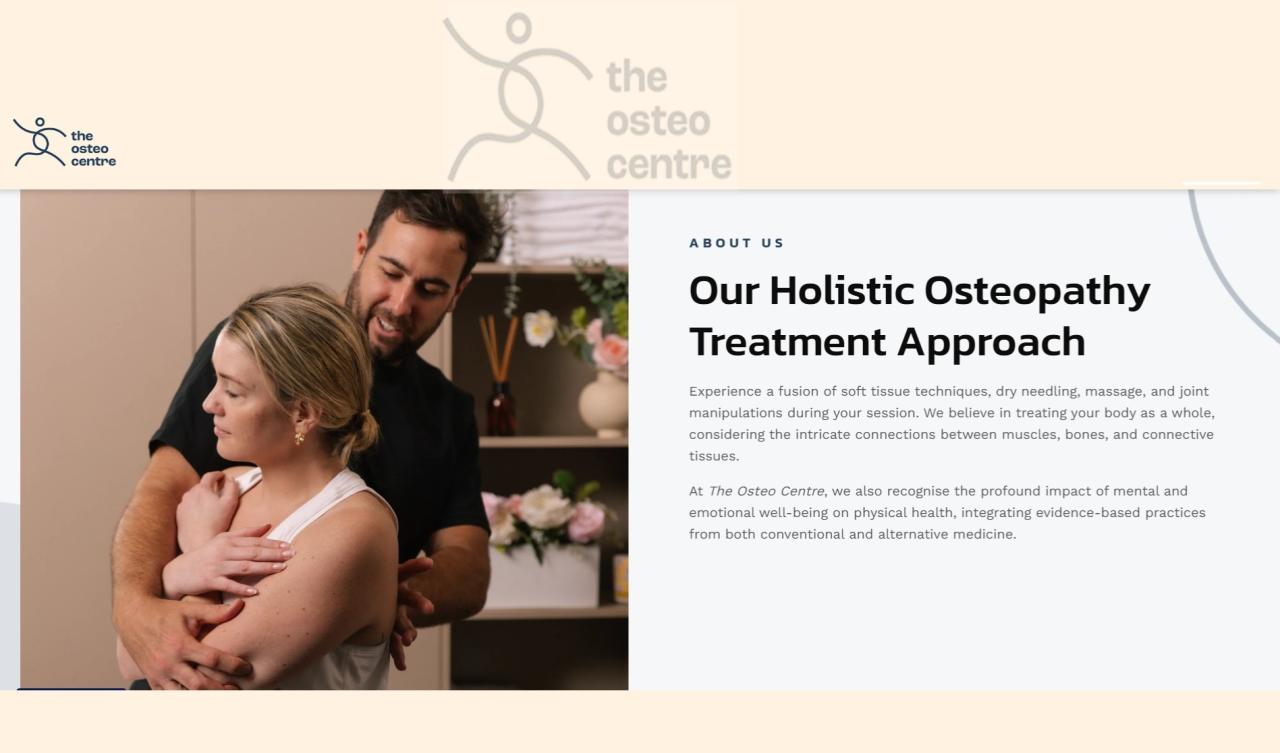 the osteo centre

the osteo centre

ABOUT US

Our Holistic Osteopathy Treatment Approach

Experience a fusion of soft tissue techniques, dry needling, massage, and joint manipulations during your session. We believe in treating your body as a whole, considering the intricate connections between muscles, bones, and connective tissues.

At The Osteo Centre, we also recognise the profound impact of mental and emotional well-being on physical health, integrating evidence-based practices from both conventional and alternative medicine.